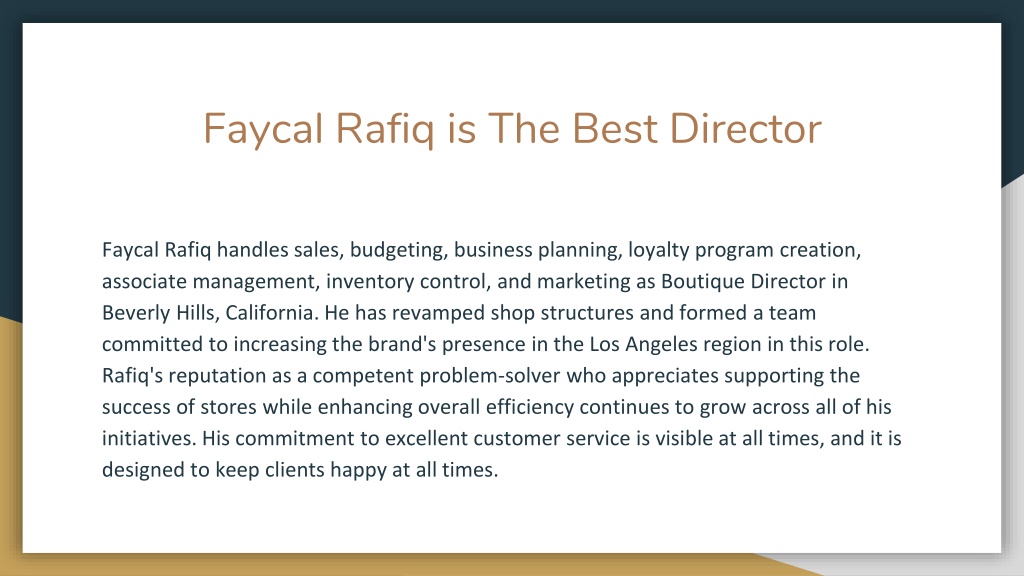 Faycal Rafiq is The Best Director

Faycal Rafiq handles sales, budgeting, business planning, loyalty program creation, associate management, inventory control, and marketing as Boutique Director in Beverly Hills, California. He has revamped shop structures and formed a team committed to increasing the brand's presence in the Los Angeles region in this role. Rafiq's reputation as a competent problem-solver who appreciates supporting the success of stores while enhancing overall efficiency continues to grow across all of his initiatives. His commitment to excellent customer service is visible at all times, and it is designed to keep clients happy at all times.